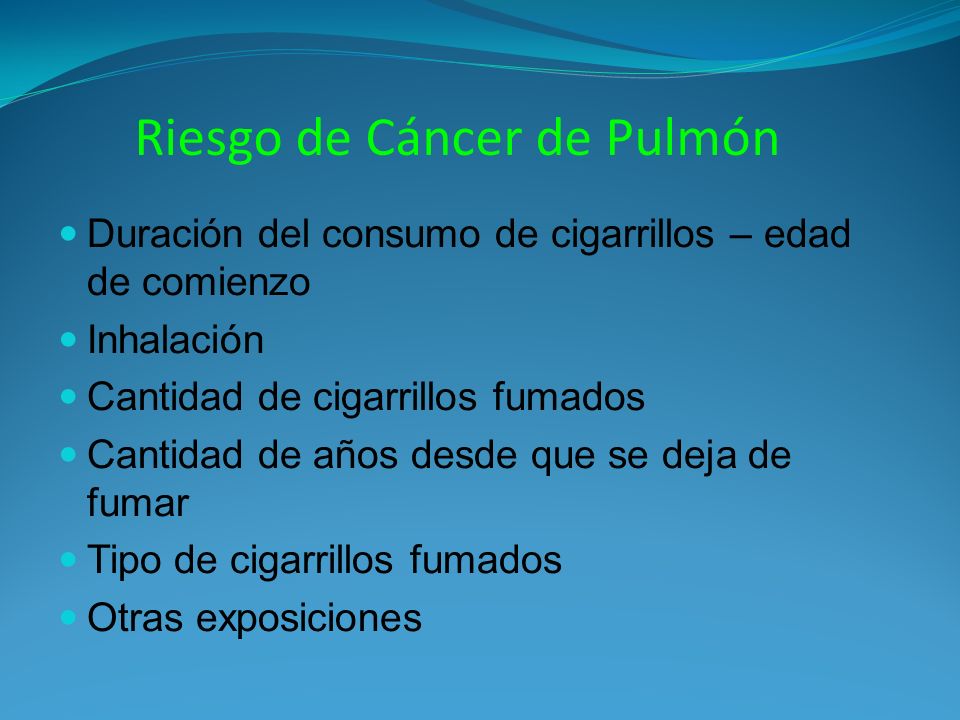 Riesgo de Cáncer de Pulmón

- Duración del consumo de cigarrillos – edad de comienzo
- Inhalación
- Cantidad de cigarrillos fumados
- Cantidad de años desde que se deja de fumar
- Tipo de cigarrillos fumados
- Otras exposiciones